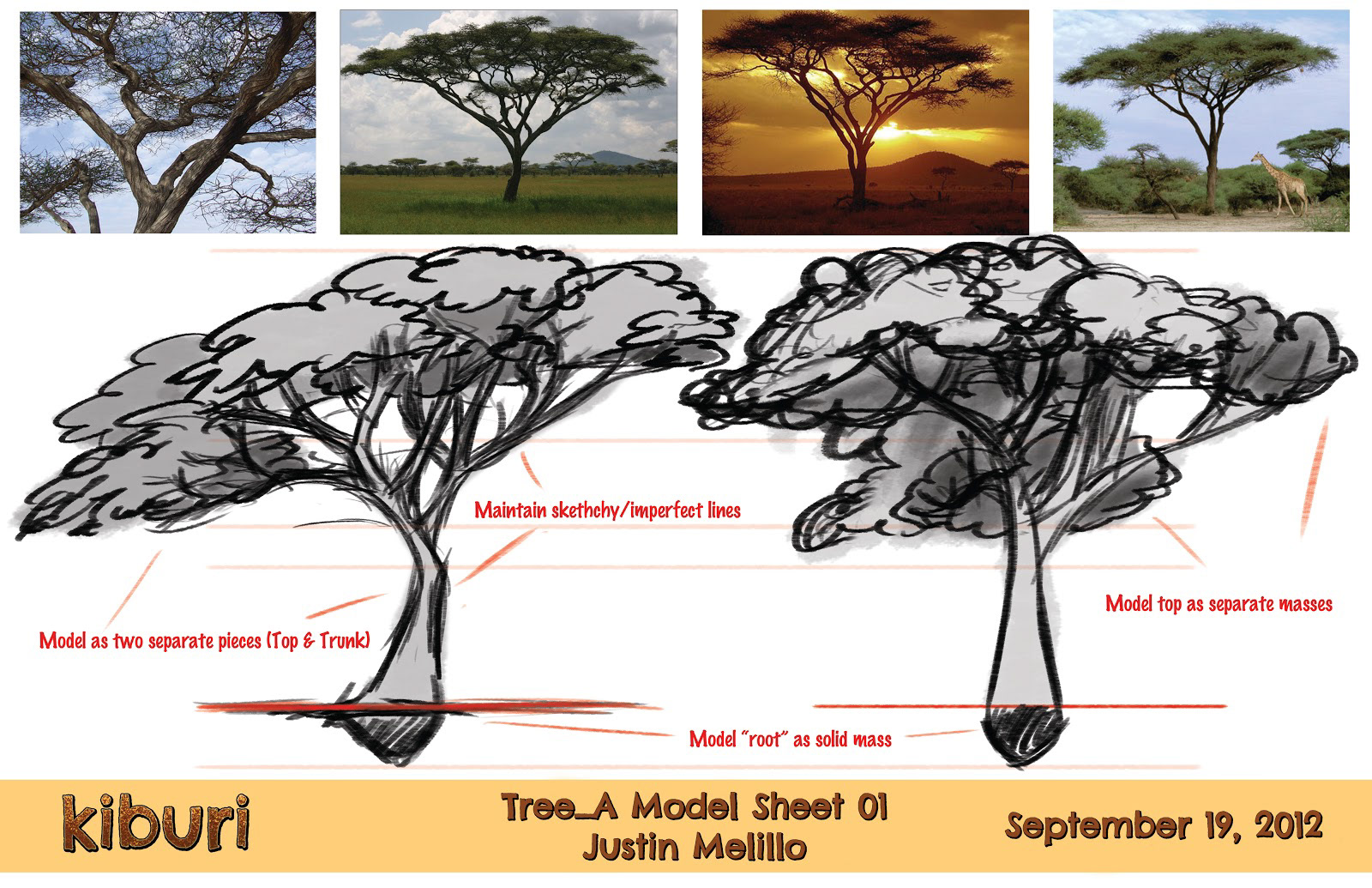 Maintain skethchy/imperfect lines

Model as two separate pieces (Top & Trunk)

Model top as separate masses

Model "root" as solid mass

kiburi

Tree_A Model Sheet 01
Justin Melillo

September 19, 2012